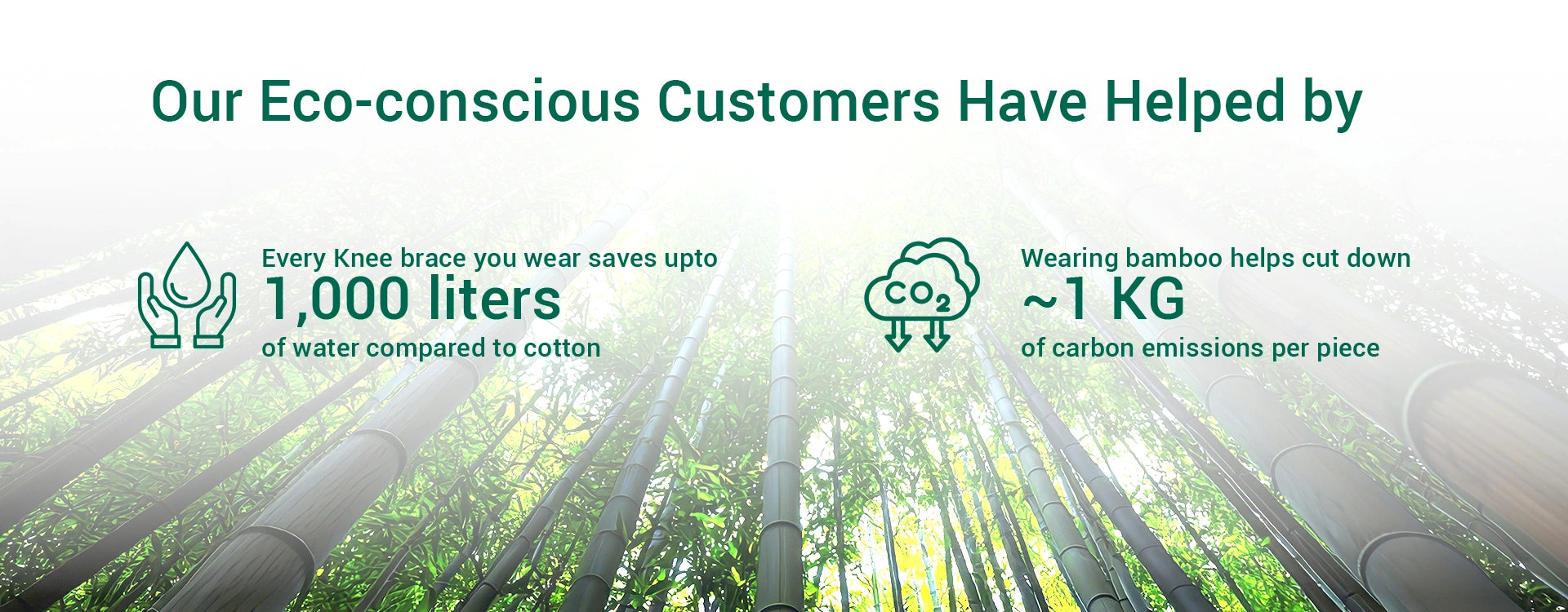 Our Eco-conscious Customers Have Helped by

Every Knee brace you wear saves upto
1,000 liters
of water compared to cotton

$CO_2$

Wearing bamboo helps cut down
~1 KG
of carbon emissions per piece